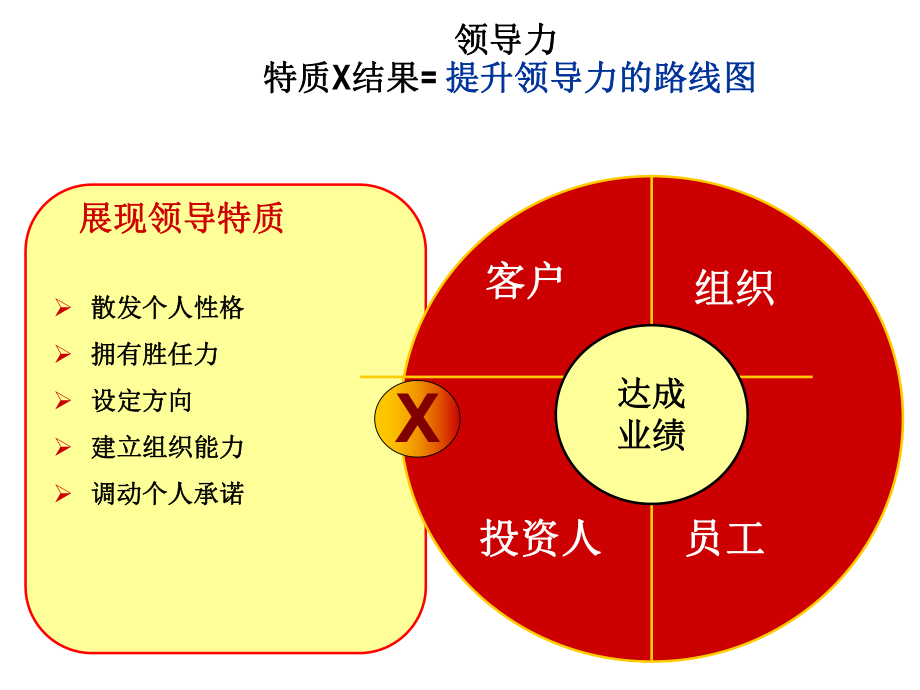 领导力
特质X结果= 提升领导力的路线图

展现领导特质

➢ 散发个人性格
➢ 拥有胜任力
➢ 设定方向
➢ 建立组织能力
➢ 调动个人承诺

X

客户
组织
达成业绩
投资人
员工